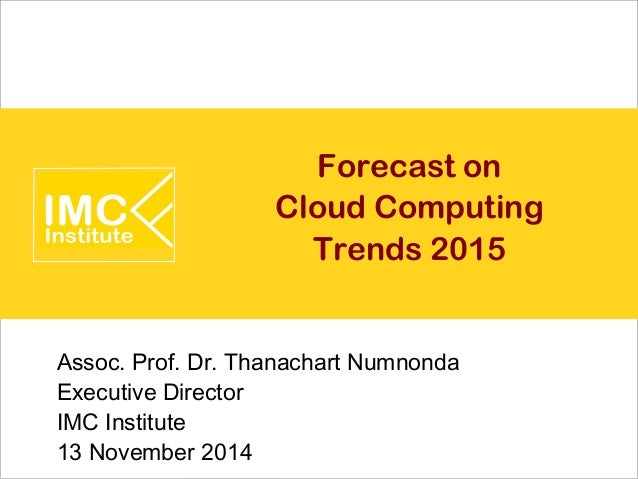 IMC
Institute

Forecast on
Cloud Computing
Trends 2015

Assoc. Prof. Dr. Thanachart Numnonda
Executive Director
IMC Institute
13 November 2014